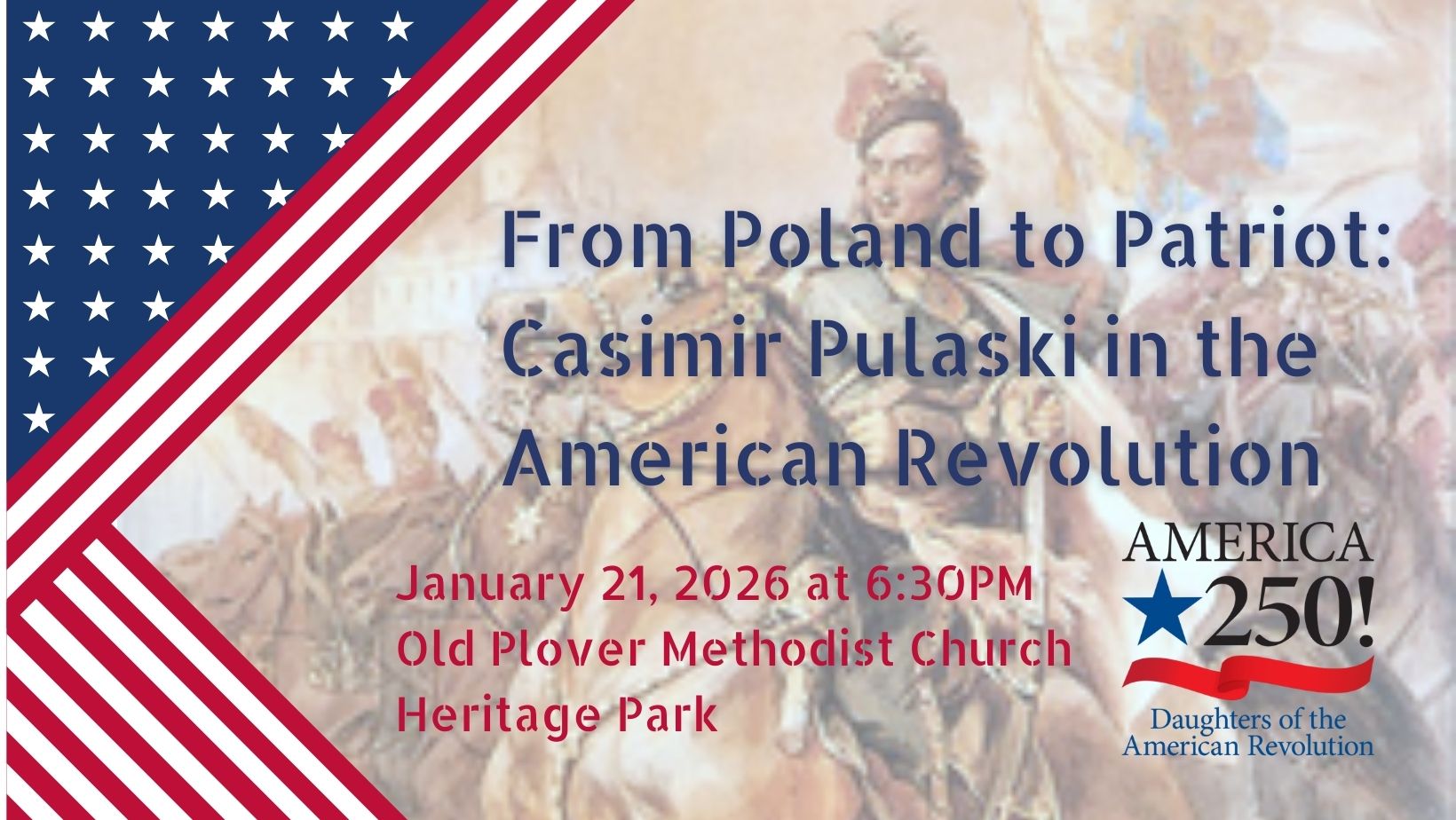 From Poland to Patriot: Casimir Pulaski in the American Revolution

January 21, 2026 at 6:30PM
Old Plover Methodist Church
Heritage Park

AMERICA 250!
Daughters of the American Revolution